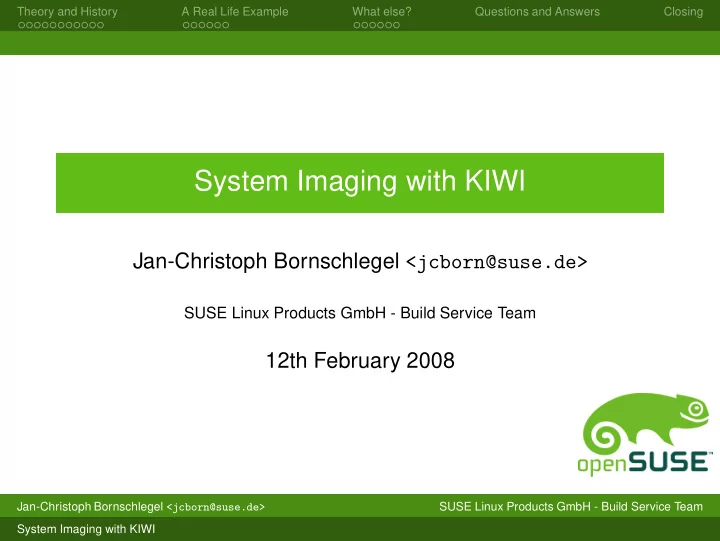 Theory and History A Real Life Example What else? Questions and Answers Closing

System Imaging with KIWI

Jan-Christoph Bornschlegel <jcborn@suse.de>

SUSE Linux Products GmbH - Build Service Team

12th February 2008

openSUSE

Jan-Christoph Bornschlegel <jcborn@suse.de> SUSE Linux Products GmbH - Build Service Team

System Imaging with KIWI